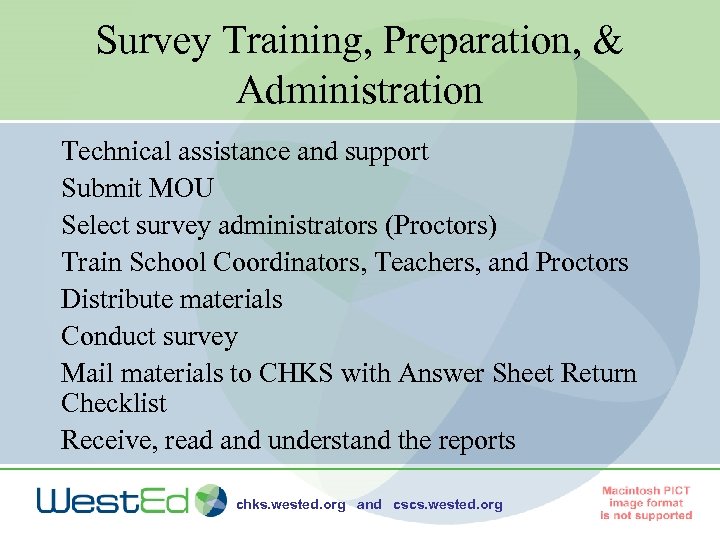 Survey Training, Preparation, & Administration

Technical assistance and support

Submit MOU

Select survey administrators (Proctors)

Train School Coordinators, Teachers, and Proctors

Distribute materials

Conduct survey

Mail materials to CHKS with Answer Sheet Return Checklist

Receive, read and understand the reports

WestEd

chks.wested.org and cscs.wested.org

Macintosh PICT image format is not supported